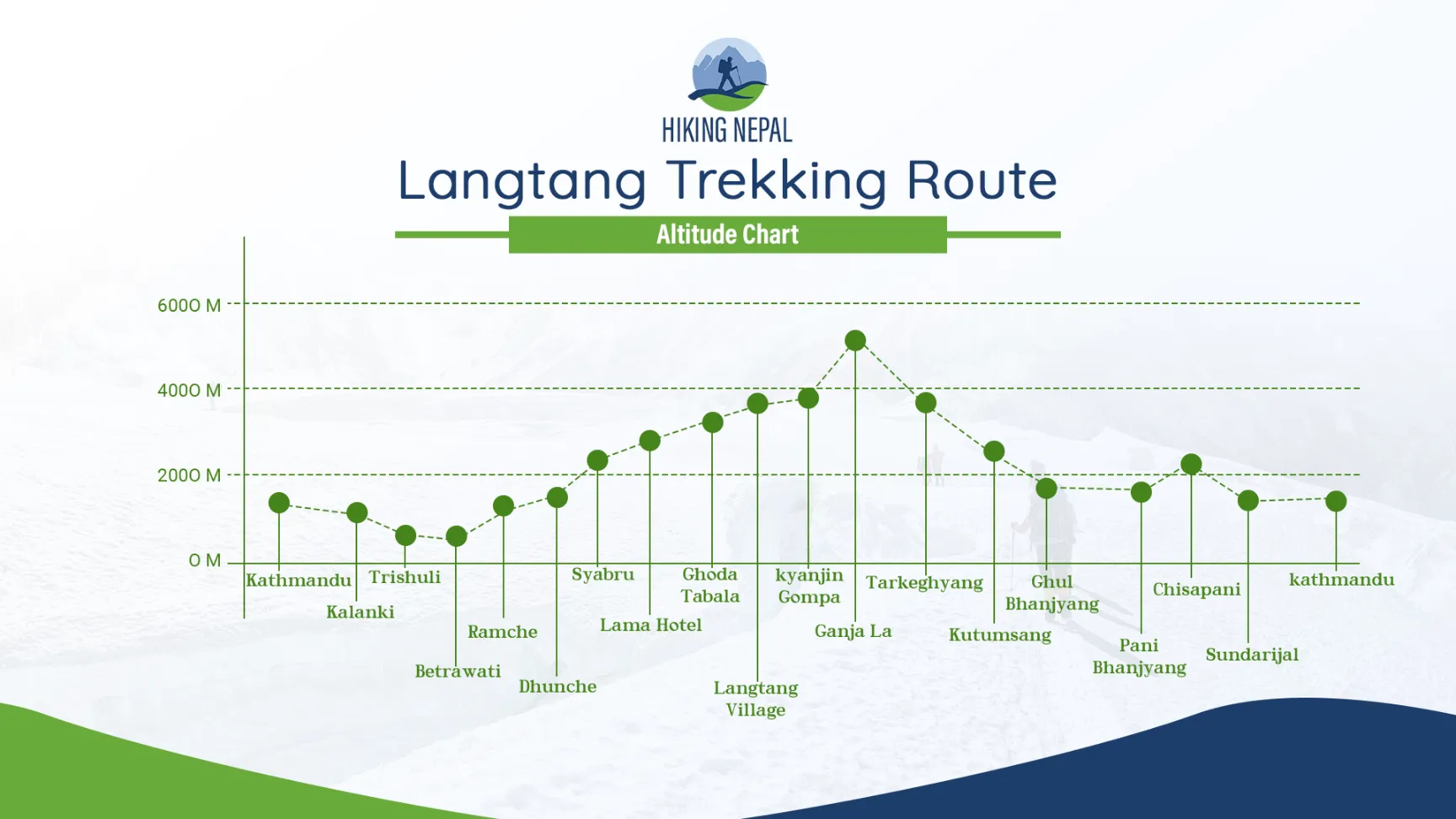 HIKING NEPAL

Langtang Trekking Route

Altitude Chart

6000 M
4000 M
2000 M
0 M

Kathmandu
Kalanki
Trishuli
Betrawati
Ramche
Dhunche
Syabru
Lama Hotel
Ghoda Tabala
Langtang Village
kyanjin Gompa
Ganja La
Tarkeghyang
Kutumsang
Ghul Bhanjyang
Pani Bhanjyang
Chisapani
Sundarijal
kathmandu